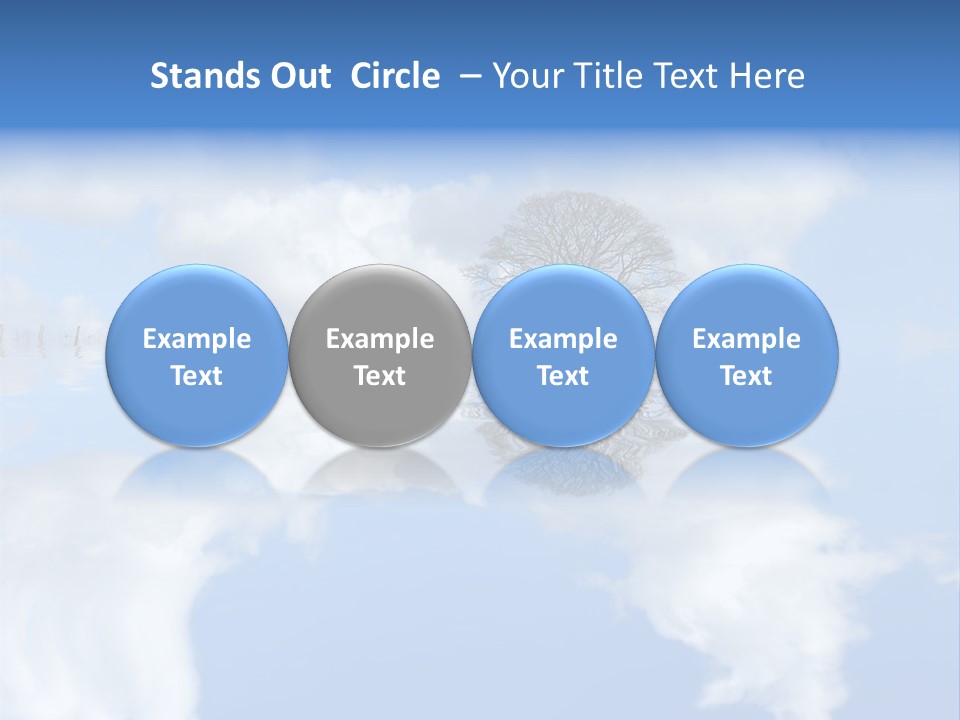 Stands Out Circle – Your Title Text Here

Example Text

Example Text

Example Text

Example Text